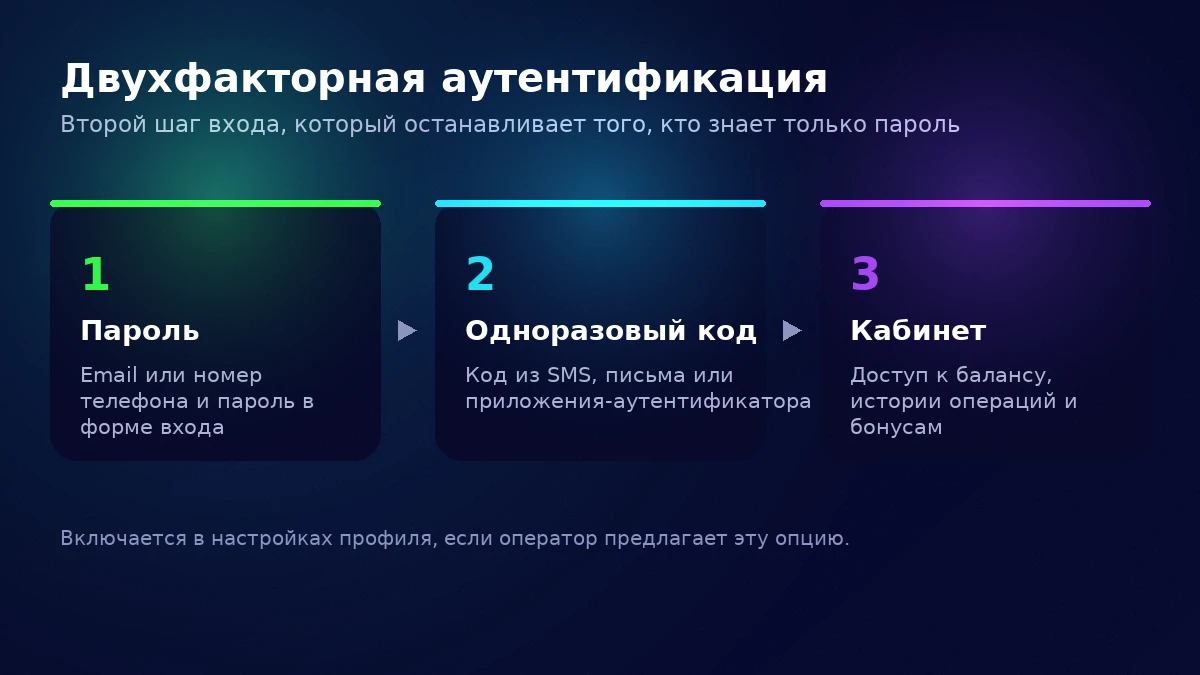 Двухфакторная аутентификация
Второй шаг входа, который останавливает того, кто знает только пароль

1
Пароль
Email или номер телефона и пароль в форме входа

2
Одноразовый код
Код из SMS, письма или приложения-аутентификатора

3
Кабинет
Доступ к балансу, истории операций и бонусам

Включается в настройках профиля, если оператор предлагает эту опцию.